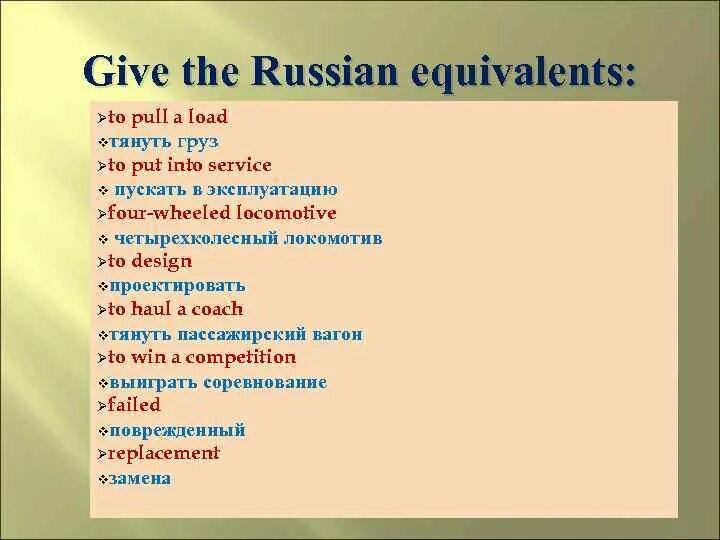 Give the Russian equivalents:

➢to pull a load
❖тянуть груз
➢to put into service
❖ пускать в эксплуатацию
➢four-wheeled locomotive
❖ четырехколесный локомотив
➢to design
❖проектировать
➢to haul a coach
❖тянуть пассажирский вагон
➢to win a competition
❖выиграть соревнование
➢failed
❖поврежденный
➢replacement
❖замена